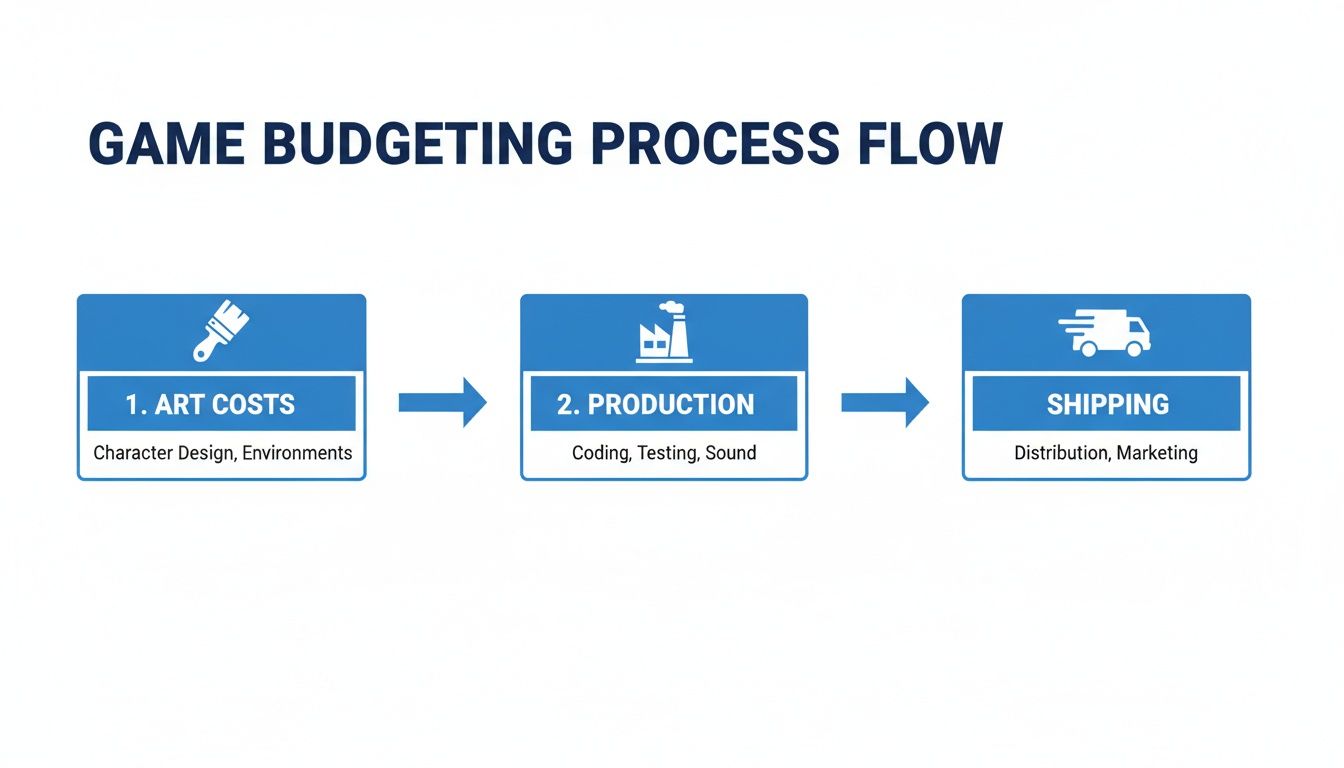 GAME BUDGETING PROCESS FLOW

1. ART COSTS

Character Design, Environments

2. PRODUCTION

Coding, Testing, Sound

SHIPPING

Distribution, Marketing